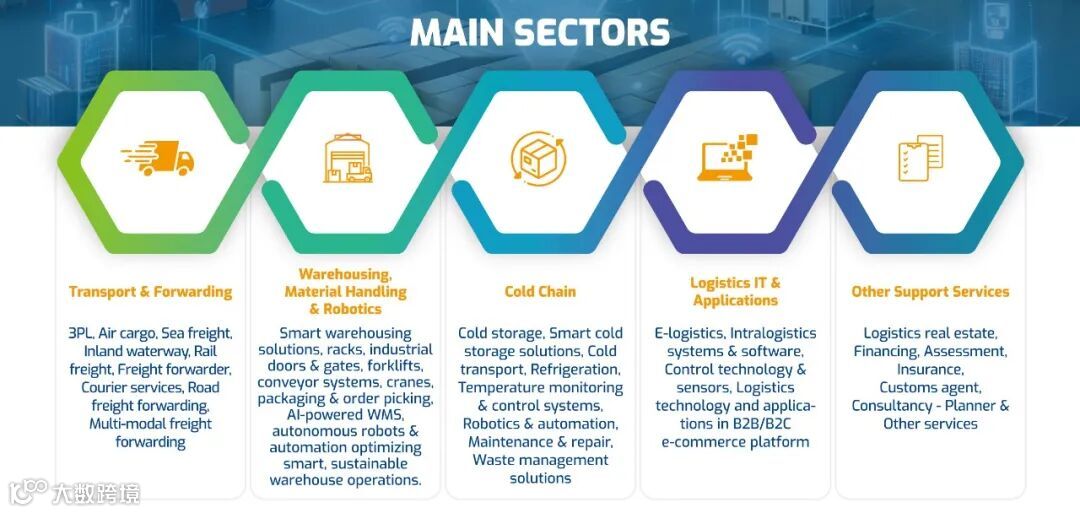 MAIN SECTORS

Transport & Forwarding

3PL, Air cargo, Sea freight, Inland waterway, Rail freight, Freight forwarder, Courier services, Road freight forwarding, Multi-modal freight forwarding

Warehousing, Material Handling & Robotics

Smart warehousing solutions, racks, industrial doors & gates, forklifts, conveyor systems, cranes, packaging & order picking, AI-powered WMS, autonomous robots & automation optimizing smart, sustainable warehouse operations.

Cold Chain

Cold storage, Smart cold storage solutions, Cold transport, Refrigeration, Temperature monitoring & control systems, Robotics & automation, Maintenance & repair, Waste management solutions

Logistics IT & Applications

E-logistics, Intralogistics systems & software, Control technology & sensors, Logistics technology and applications in B2B/B2C e-commerce platform

Other Support Services

Logistics real estate, Financing, Assessment, Insurance, Customs agent, Consultancy - Planner & Other services

大数跨境